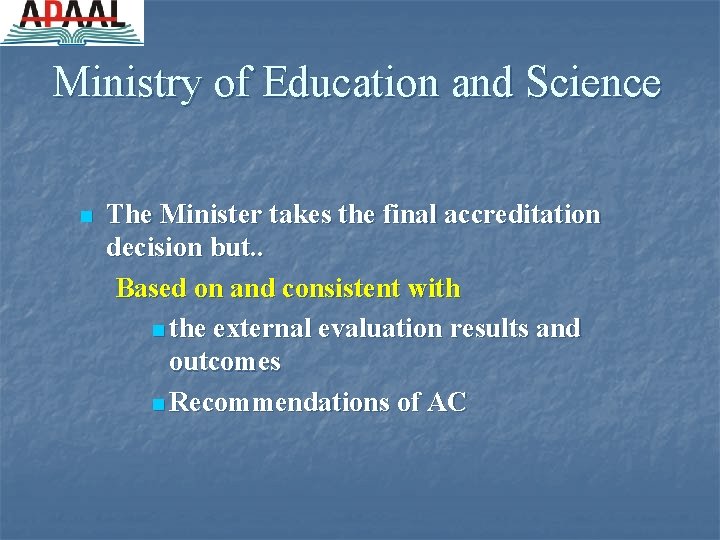 APAAL

Ministry of Education and Science

The Minister takes the final accreditation decision but..

Based on and consistent with

the external evaluation results and outcomes

Recommendations of AC